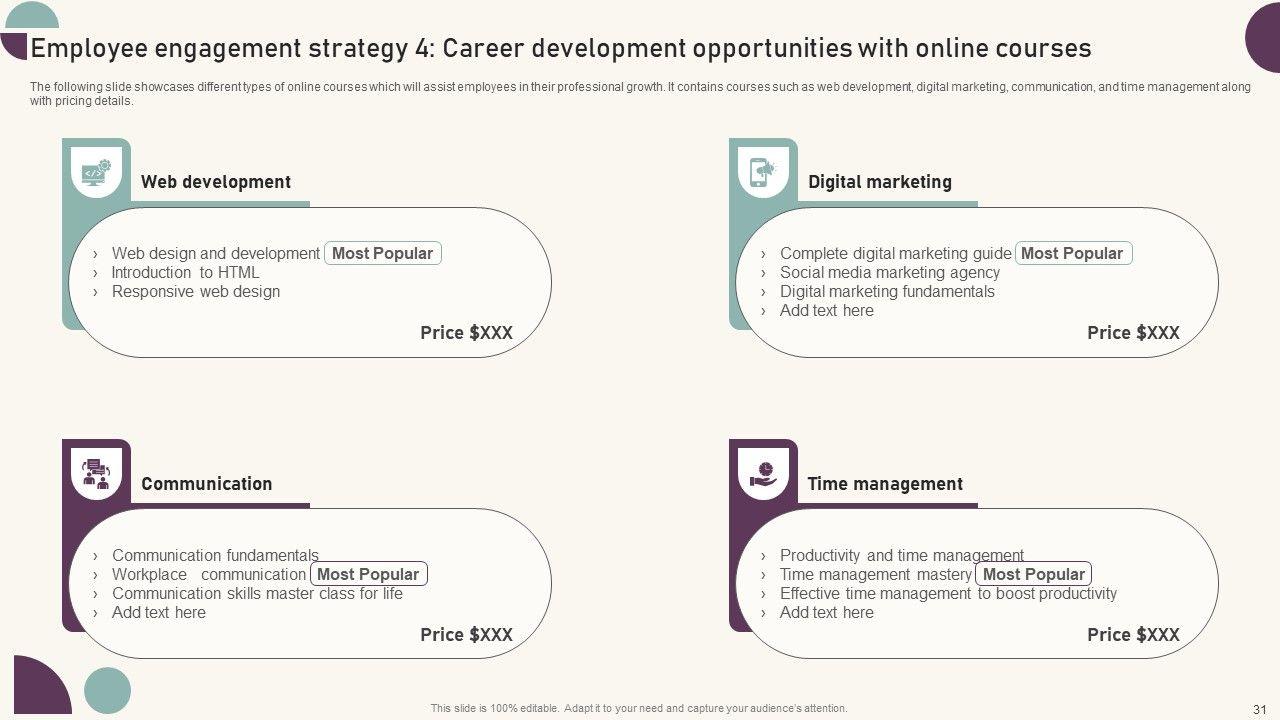 Employee engagement strategy 4: Career development opportunities with online courses

The following slide showcases different types of online courses which will assist employees in their professional growth. It contains courses such as web development, digital marketing, communication, and time management along with pricing details.

Web development

› Web design and development Most Popular
› Introduction to HTML
› Responsive web design

Price $XXX

Digital marketing

› Complete digital marketing guide Most Popular
› Social media marketing agency
› Digital marketing fundamentals
› Add text here

Price $XXX

Communication

› Communication fundamentals
› Workplace communication Most Popular
› Communication skills master class for life
› Add text here

Price $XXX

Time management

› Productivity and time management
› Time management mastery Most Popular
› Effective time management to boost productivity
› Add text here

Price $XXX

This slide is 100% editable. Adapt it to your need and capture your audience's attention.

31